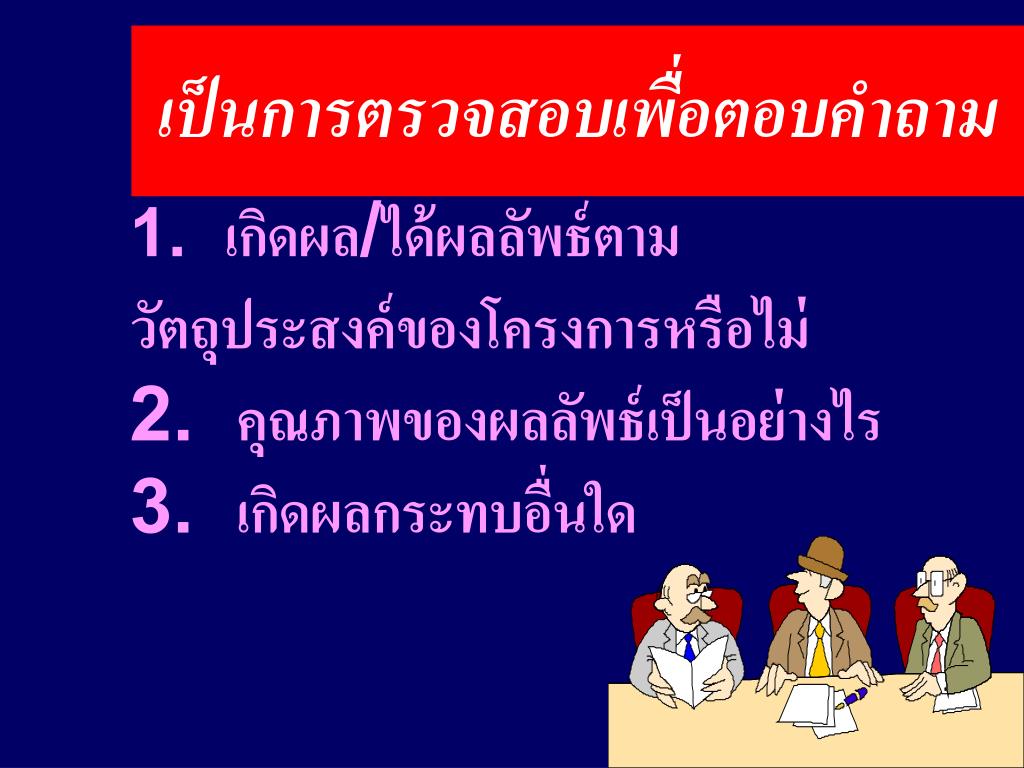 เป็นการตรวจสอบเพื่อตอบคำถาม

1. เกิดผล/ได้ผลลัพธ์ตามวัตถุประสงค์ของโครงการหรือไม่
2. คุณภาพของผลลัพธ์เป็นอย่างไร
3. เกิดผลกระทบอื่นใด